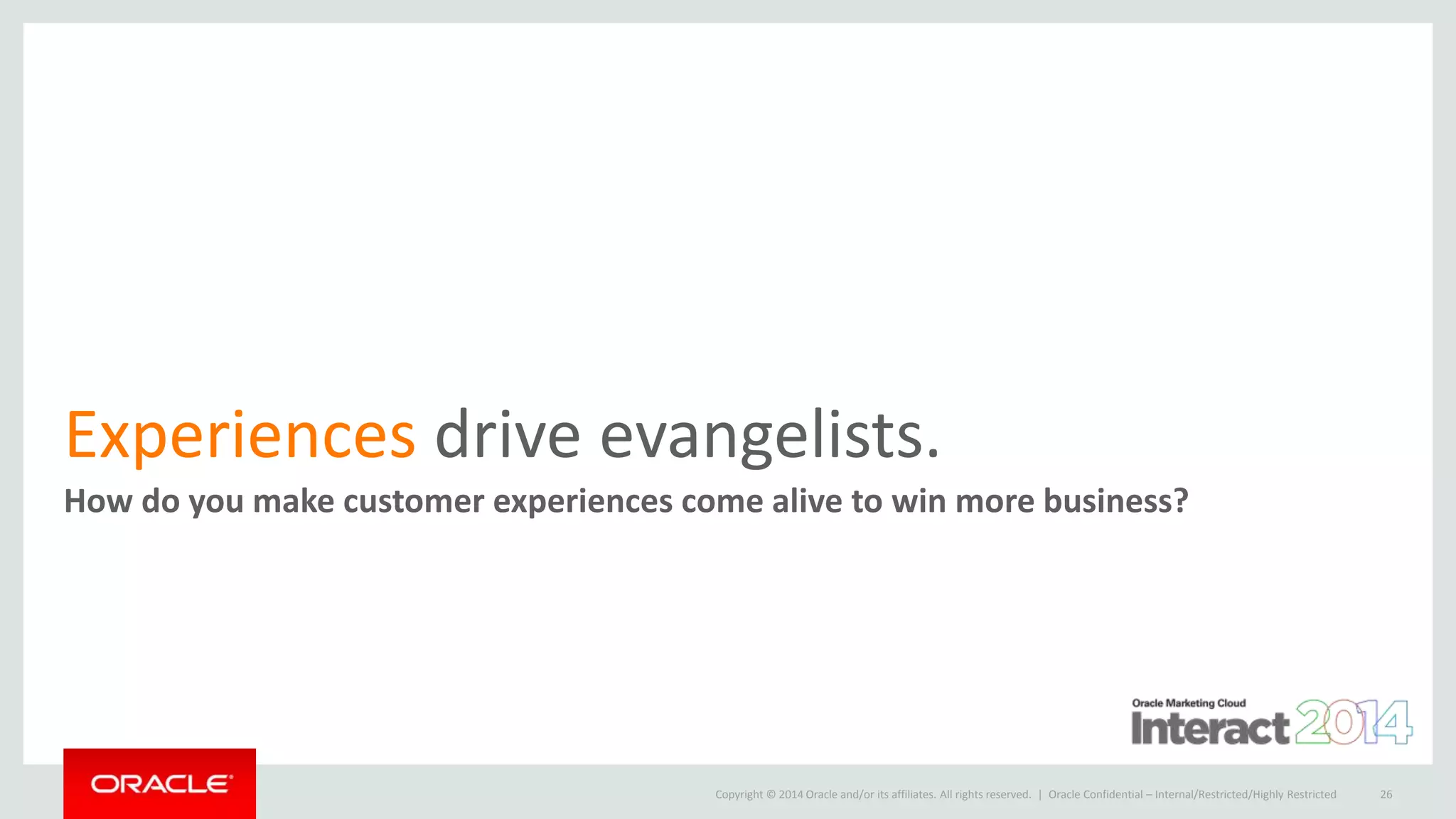 Experiences drive evangelists.

How do you make customer experiences come alive to win more business?

Oracle Marketing Cloud
Interact 2014

ORACLE

Copyright © 2014 Oracle and/or its affiliates. All rights reserved. | Oracle Confidential – Internal/Restricted/Highly Restricted 26